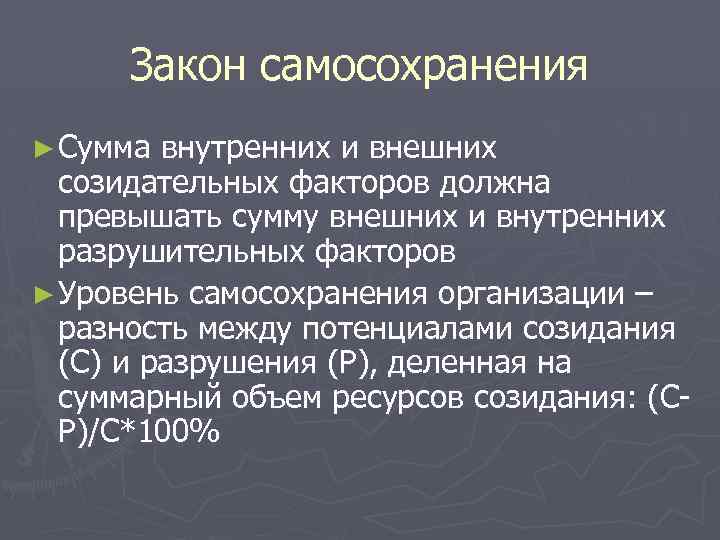 Закон самосохранения

► Сумма внутренних и внешних созидательных факторов должна превышать сумму внешних и внутренних разрушительных факторов

► Уровень самосохранения организации – разность между потенциалами созидания (С) и разрушения (Р), деленная на суммарный объем ресурсов созидания: (С-Р)/С*100%